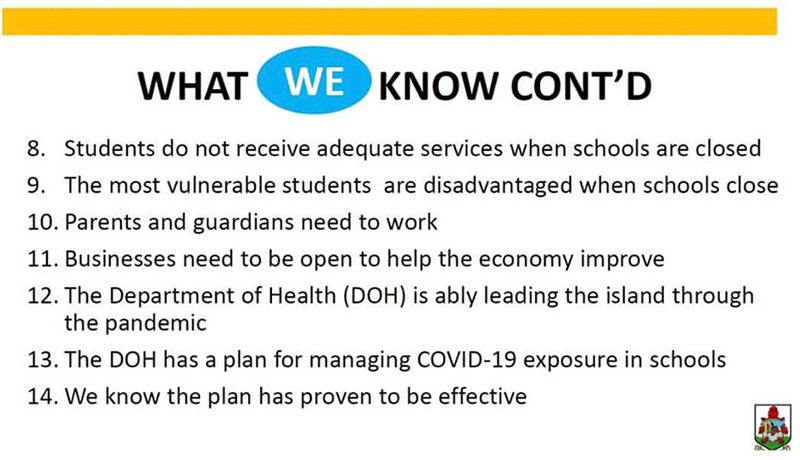 WHAT WE KNOW CONT'D

8. Students do not receive adequate services when schools are closed
9. The most vulnerable students  are disadvantaged when schools close
10. Parents and guardians need to work
11. Businesses need to be open to help the economy improve
12. The Department of Health (DOH) is ably leading the island through the pandemic
13. The DOH has a plan for managing COVID-19 exposure in schools
14. We know the plan has proven to be effective